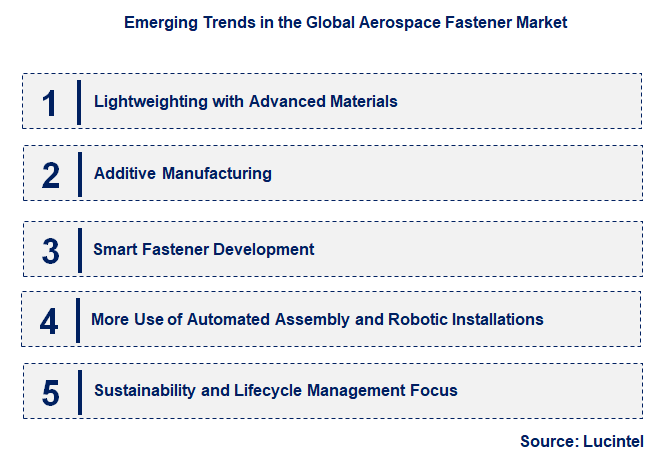 Emerging Trends in the Global Aerospace Fastener Market

1 Lightweighting with Advanced Materials

2 Additive Manufacturing

3 Smart Fastener Development

4 More Use of Automated Assembly and Robotic Installations

5 Sustainability and Lifecycle Management Focus

Source: Lucintel